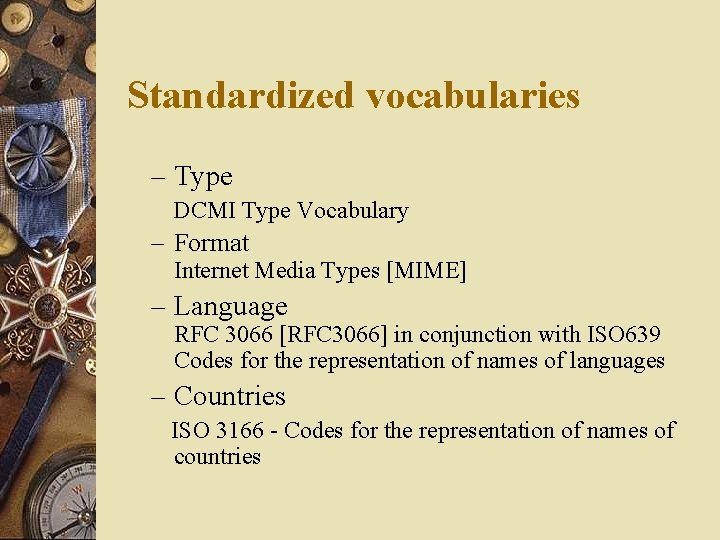 Standardized vocabularies

– Type
DCMI Type Vocabulary
– Format
Internet Media Types [MIME]
– Language
RFC 3066 [RFC3066] in conjunction with ISO639 Codes for the representation of names of languages
– Countries
ISO 3166 - Codes for the representation of names of countries